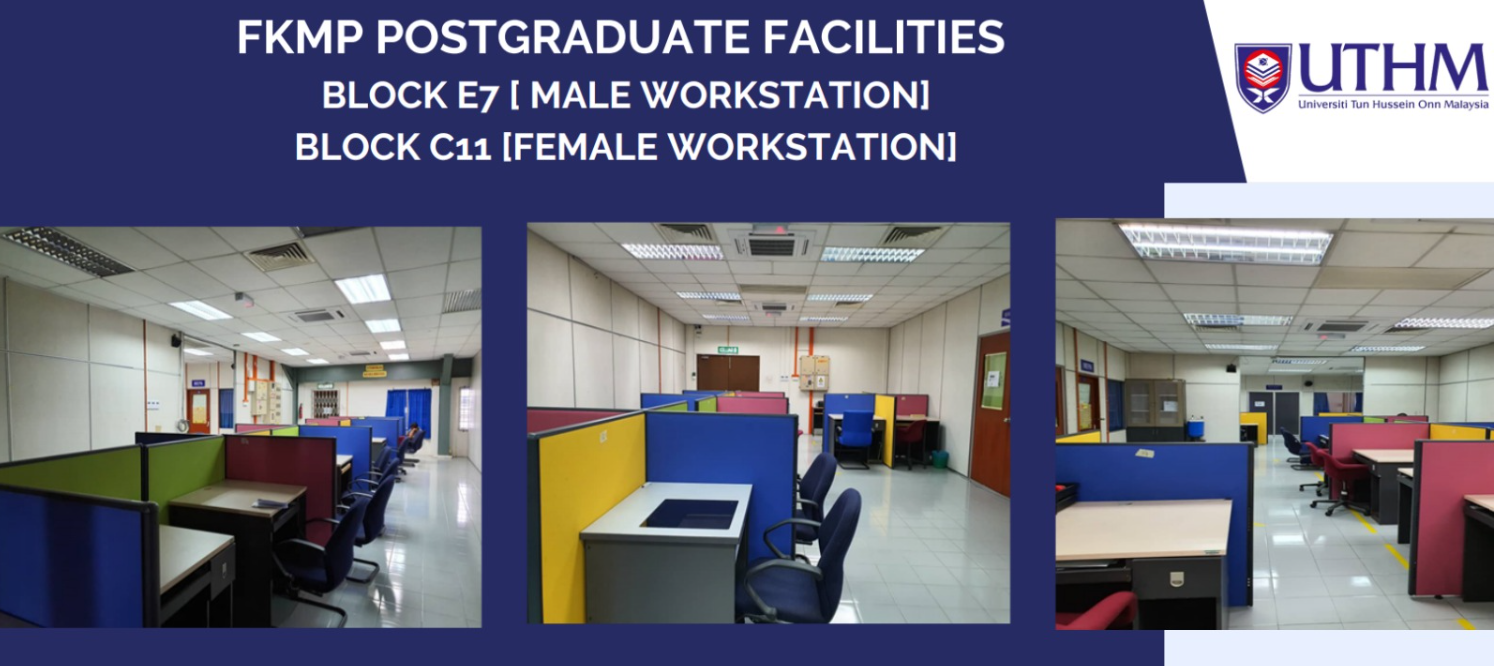 FKMP POSTGRADUATE FACILITIES
BLOCK E7 [ MALE WORKSTATION]
BLOCK C11 [FEMALE WORKSTATION]

UTHM
Universiti Tun Hussein Onn Malaysia